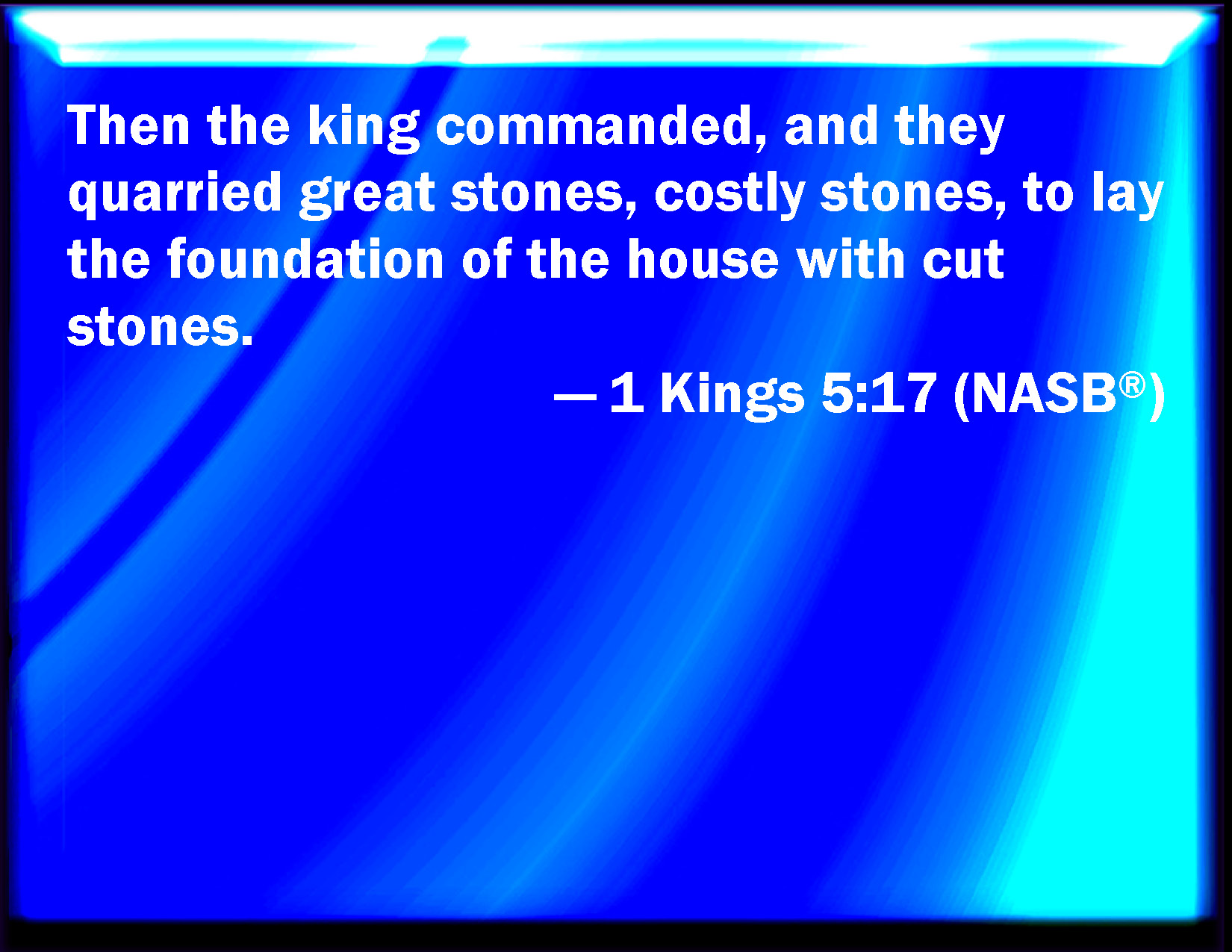 Then the king commanded, and they quarried great stones, costly stones, to lay the foundation of the house with cut stones.

— 1 Kings 5:17 (NASB®)